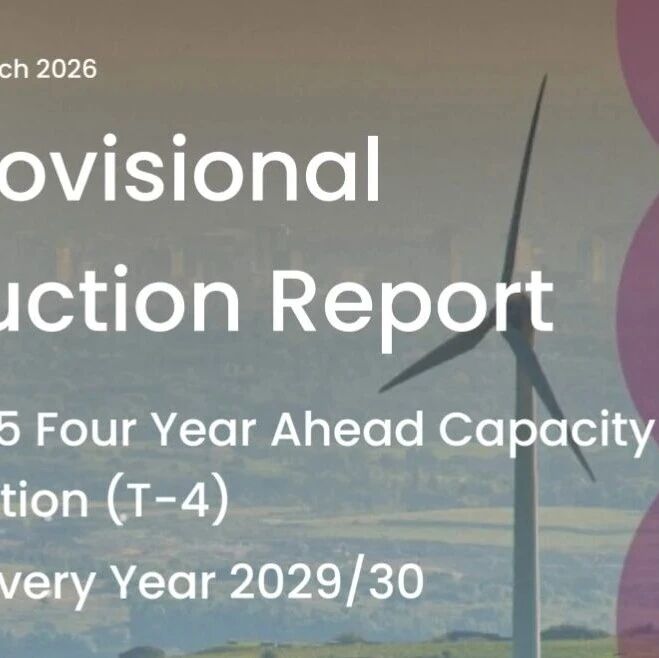 ch 2026

ovisional uction Report

5 Four Year Ahead Capacity tion (T-4)

very Year 2029/30